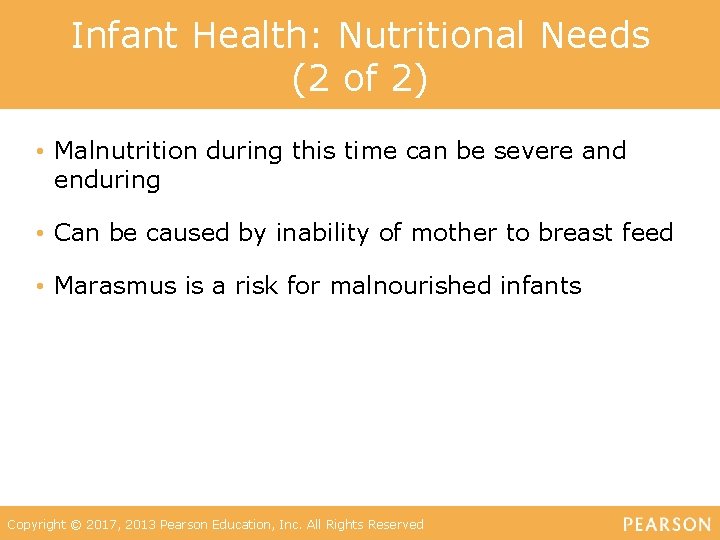 Infant Health: Nutritional Needs (2 of 2)

• Malnutrition during this time can be severe and enduring

• Can be caused by inability of mother to breast feed

• Marasmus is a risk for malnourished infants

Copyright © 2017, 2013 Pearson Education, Inc. All Rights Reserved

PEARSON